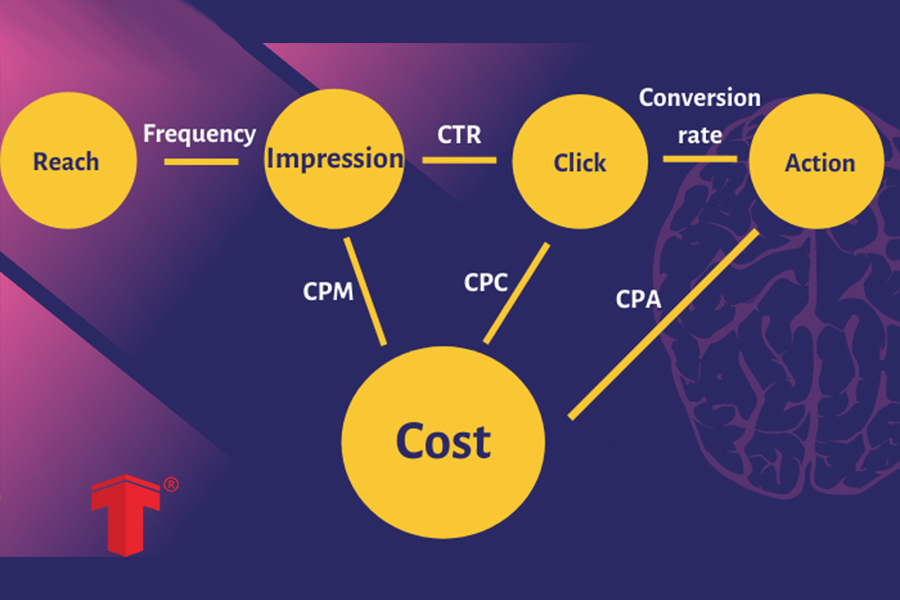 Reach

Frequency

Impression

CTR

Click

Conversion rate

Action

CPM

CPC

CPA

Cost

®